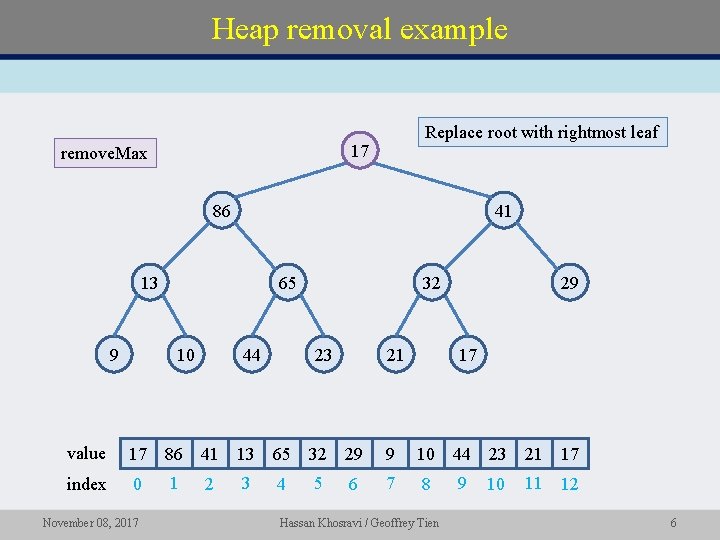 Heap removal example

removeMax

Replace root with rightmost leaf

17

86

41

13

65

32

29

9

10

44

23

21

17

| value | 17 | 86 | 41 | 13 | 65 | 32 | 29 | 9 | 10 | 44 | 23 | 21 | 17 |
|---|---|---|---|---|---|---|---|---|---|---|---|---|---|
| index | 0 | 1 | 2 | 3 | 4 | 5 | 6 | 7 | 8 | 9 | 10 | 11 | 12 |

November 08, 2017

Hassan Khosravi / Geoffrey Tien

6